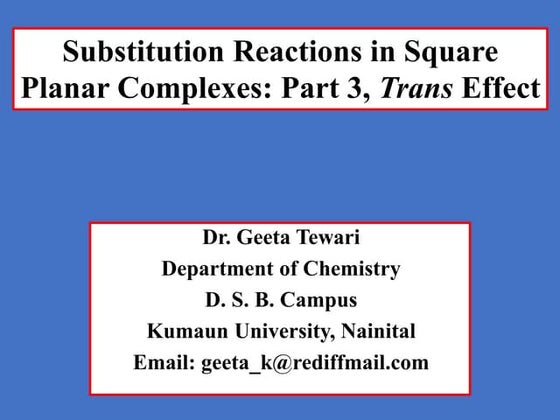 Substitution Reactions in Square Planar Complexes: Part 3, Trans Effect

Dr. Geeta Tewari
Department of Chemistry
D. S. B. Campus
Kumaun University, Nainital
Email: geeta_k@rediffmail.com